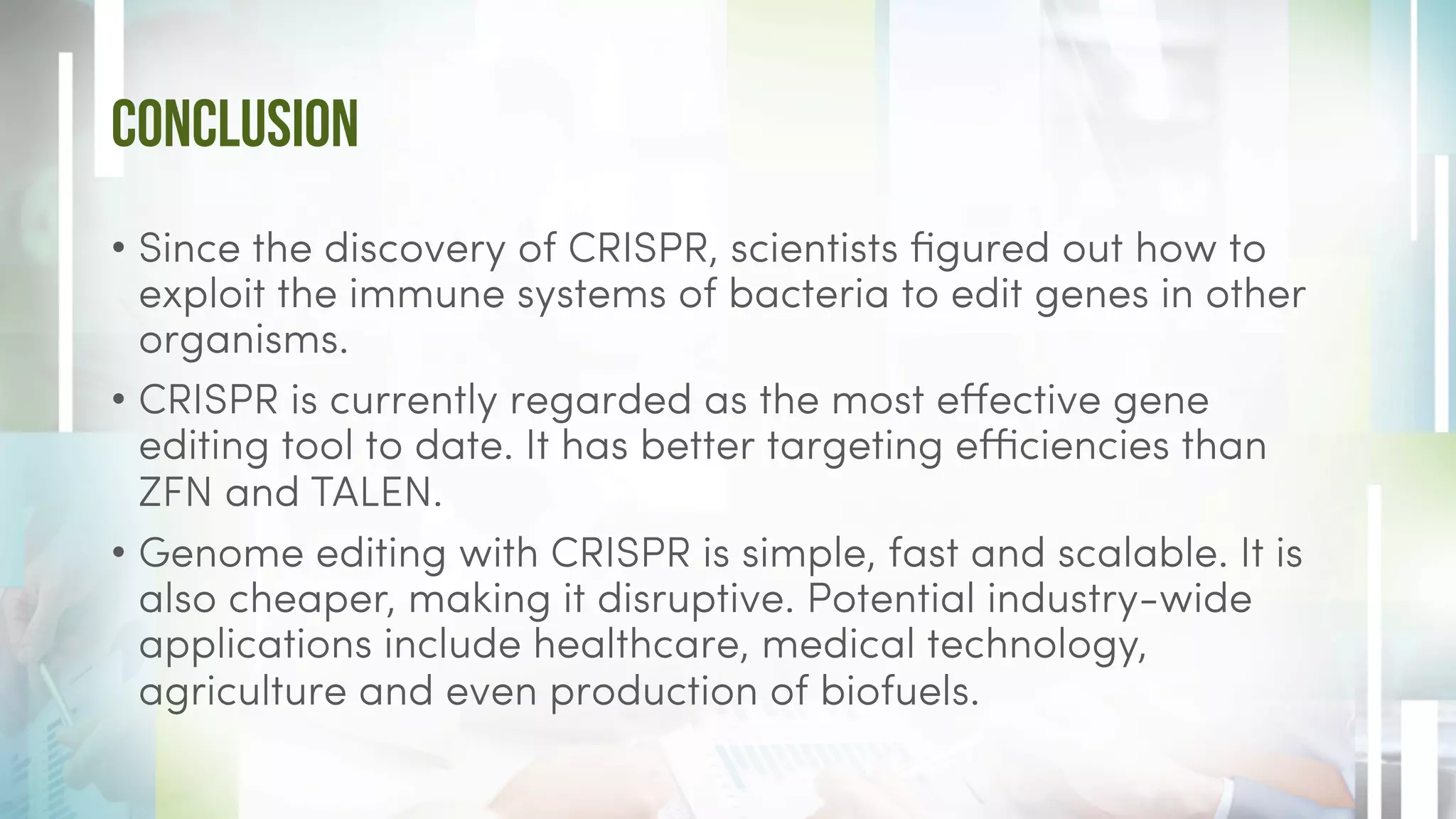 CONCLUSION

• Since the discovery of CRISPR, scientists figured out how to exploit the immune systems of bacteria to edit genes in other organisms.

• CRISPR is currently regarded as the most effective gene editing tool to date. It has better targeting efficiencies than ZFN and TALEN.

• Genome editing with CRISPR is simple, fast and scalable. It is also cheaper, making it disruptive. Potential industry-wide applications include healthcare, medical technology, agriculture and even production of biofuels.